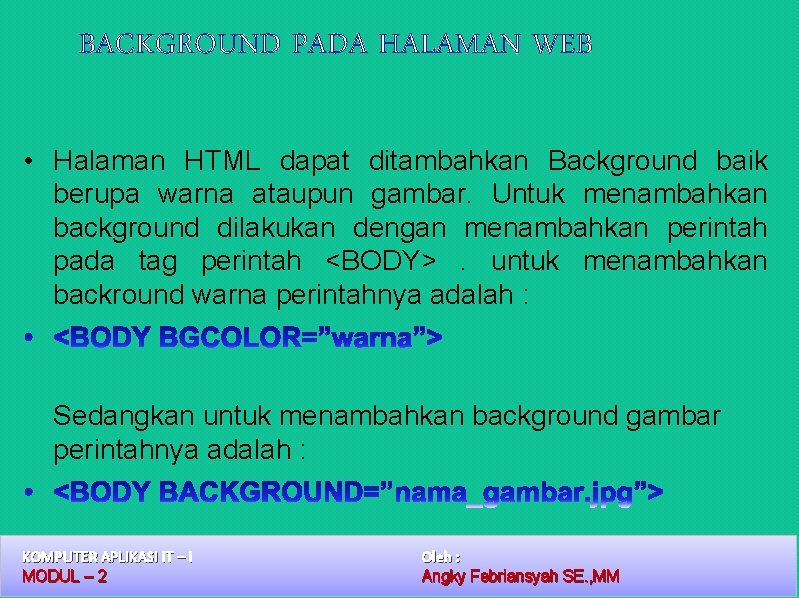 BACKGROUND PADA HALAMAN WEB

• Halaman HTML dapat ditambahkan Background baik berupa warna ataupun gambar. Untuk menambahkan background dilakukan dengan menambahkan perintah pada tag perintah <BODY> . untuk menambahkan backround warna perintahnya adalah :

• <BODY BGCOLOR=”warna”>

Sedangkan untuk menambahkan background gambar perintahnya adalah :

• <BODY BACKGROUND=”nama_gambar.jpg”>

KOMPUTER APLIKASI IT – I
MODUL – 2

Oleh :
Angky Febriansyah SE.,MM